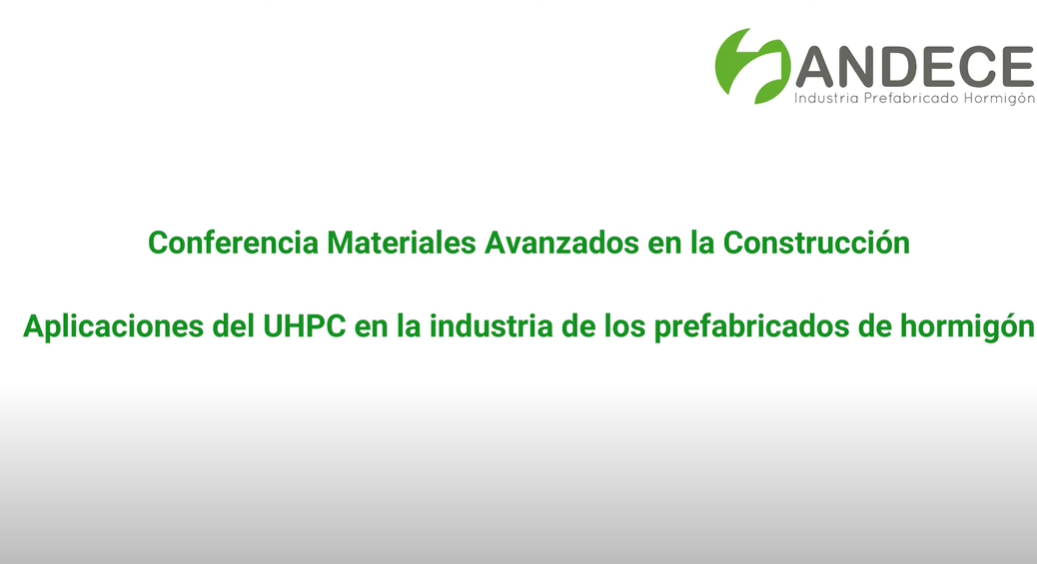 ANDECE
Industria Prefabricado Hormigón

Conferencia Materiales Avanzados en la Construcción

Aplicaciones del UHPC en la industria de los prefabricados de hormigón